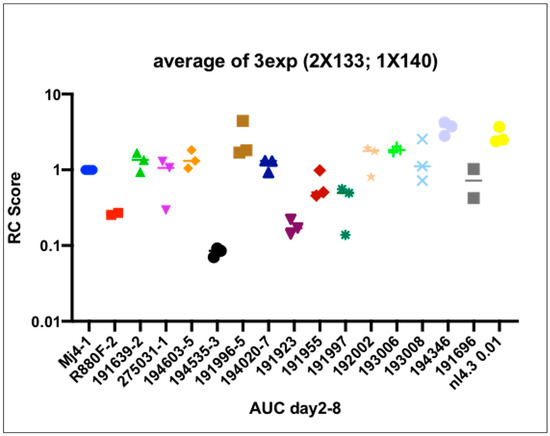 average of 3exp (2X133; 1X140)

RC Score

10
1
0.1
0.01

Mj4-1
R880F-2
191639-2
275031-1
194603-5
194535-3
191996-5
194020-7
191923
191955
191997
192002
193006
193008
194346
191696
nl4.3 0.01

AUC day2-8